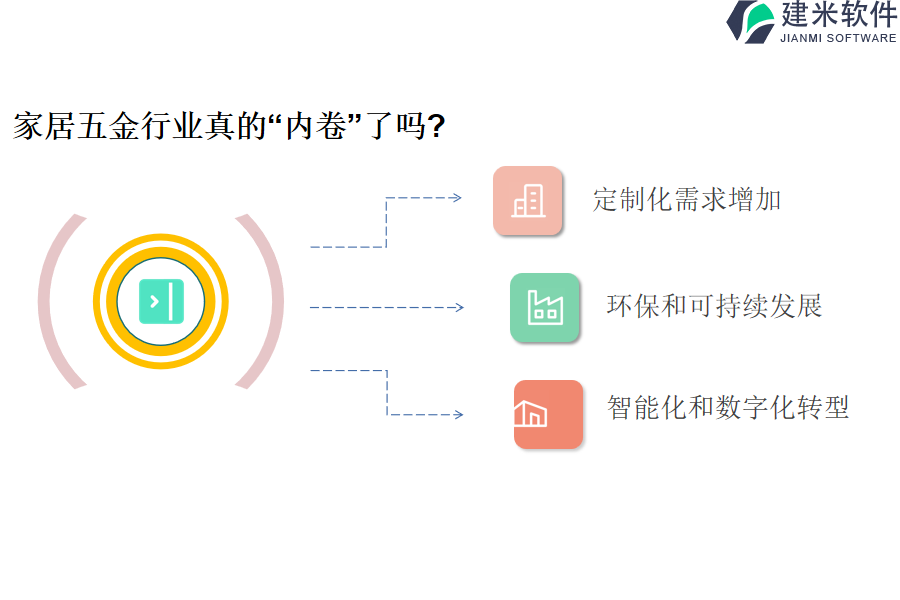 建米软件
JIANMI SOFTWARE

家居五金行业真的“内卷”了吗?

定制化需求增加

环保和可持续发展

智能化和数字化转型